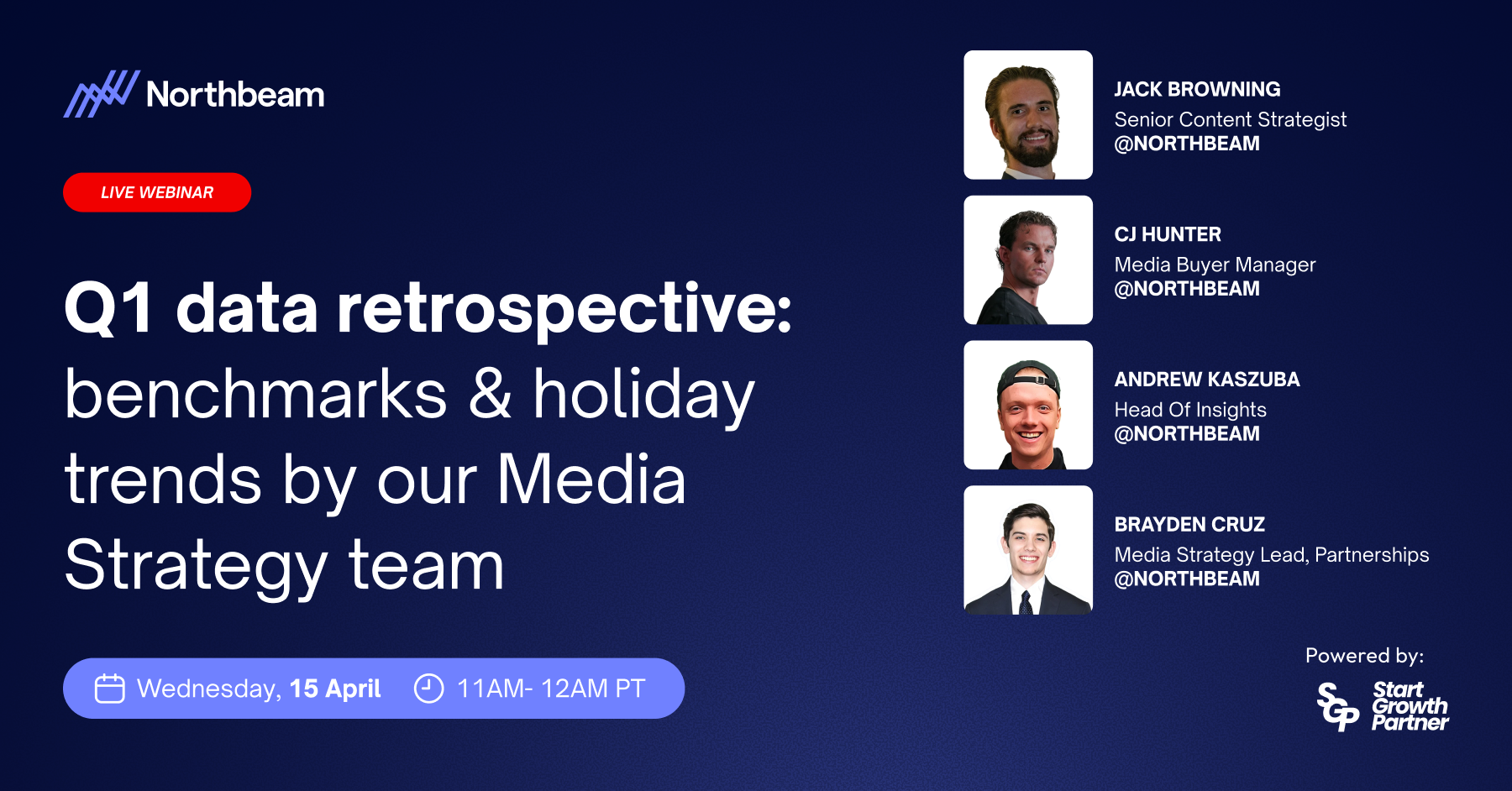 Northbeam

LIVE WEBINAR

Q1 data retrospective: benchmarks & holiday trends by our Media Strategy team

Wednesday, 15 April 11AM- 12AM PT

JACK BROWNING
Senior Content Strategist
@NORTHBEAM

CJ HUNTER
Media Buyer Manager
@NORTHBEAM

ANDREW KASZUBA
Head Of Insights
@NORTHBEAM

BRAYDEN CRUZ
Media Strategy Lead, Partnerships
@NORTHBEAM

Powered by:
SGP Start Growth Partner